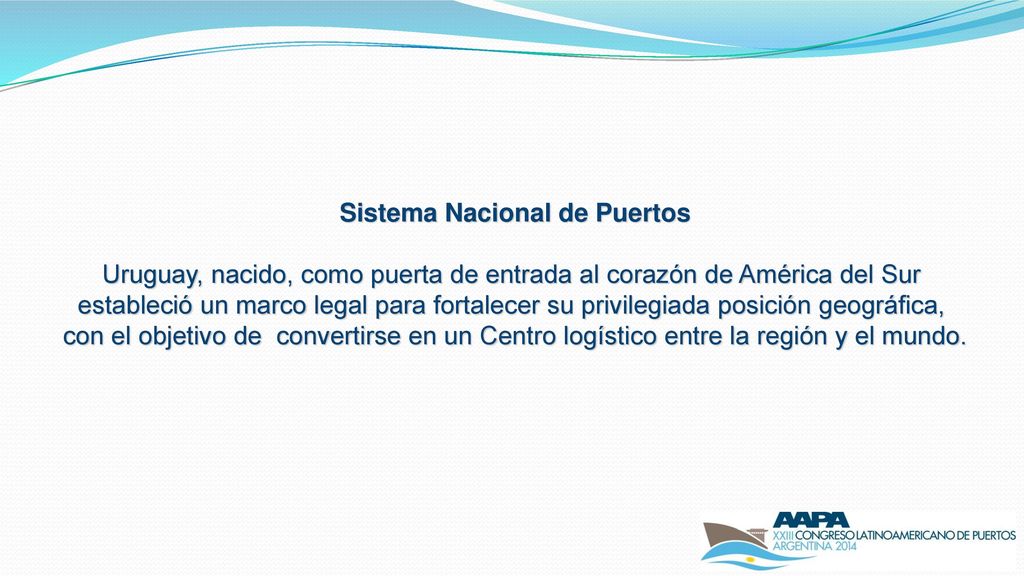 Sistema Nacional de Puertos

Uruguay, nacido, como puerta de entrada al corazón de América del Sur estableció un marco legal para fortalecer su privilegiada posición geográfica, con el objetivo de convertirse en un Centro logístico entre la región y el mundo.

AAPA
XXIII CONGRESO LATINOAMERICANO DE PUERTOS
ARGENTINA 2014